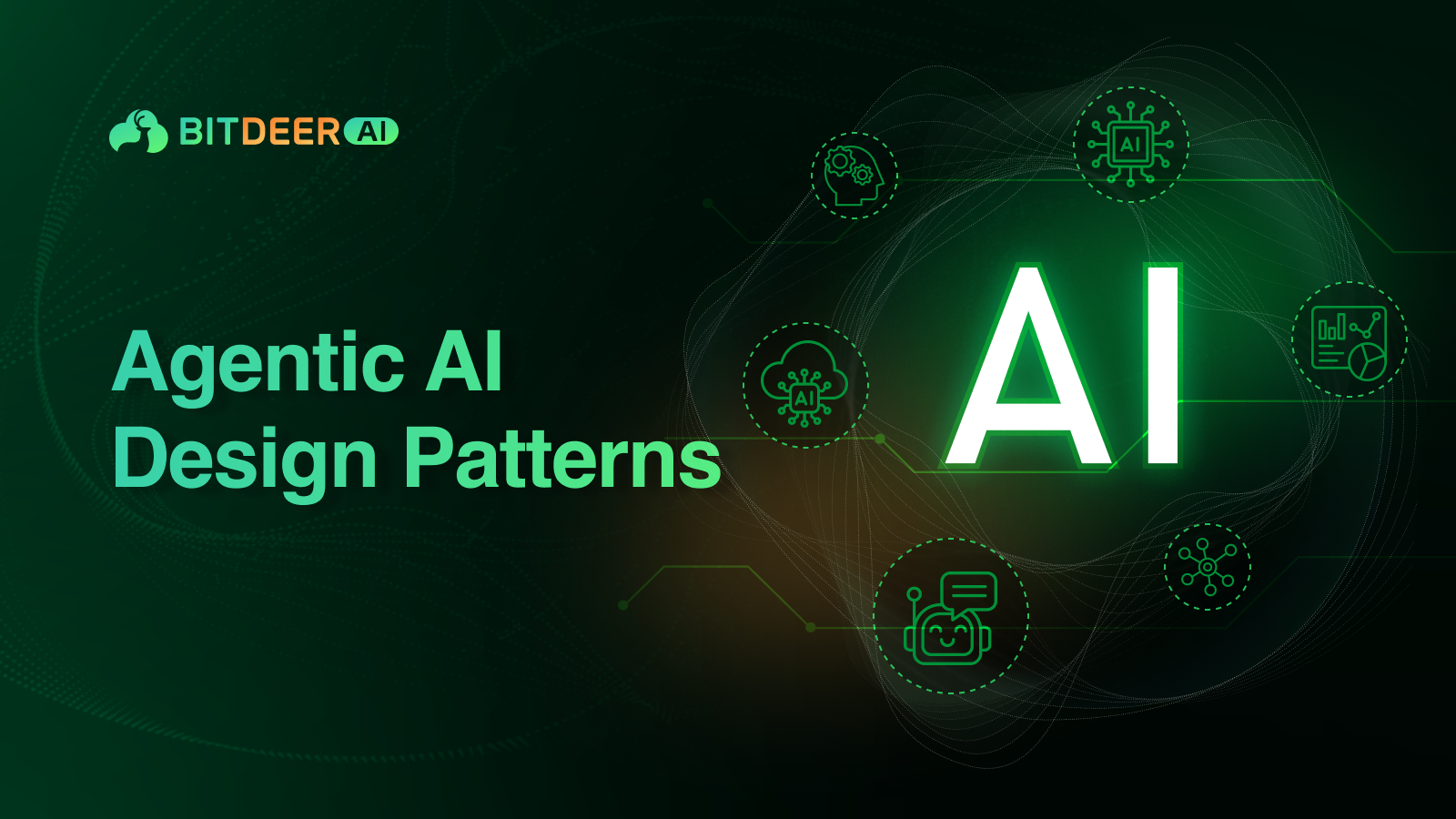 BITDEER AI

Agentic AI Design Patterns

AI

AI

AI